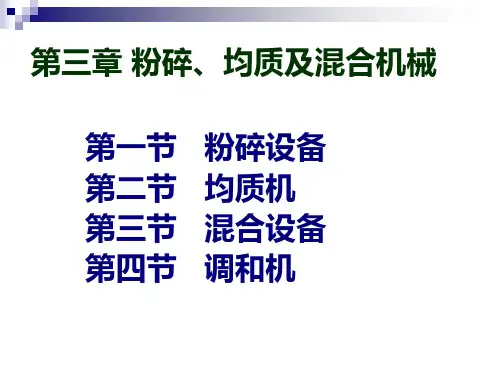 第三章 粉碎、均质及混合机械

第一节 粉碎设备
第二节 均质机
第三节 混合设备
第四节 调和机